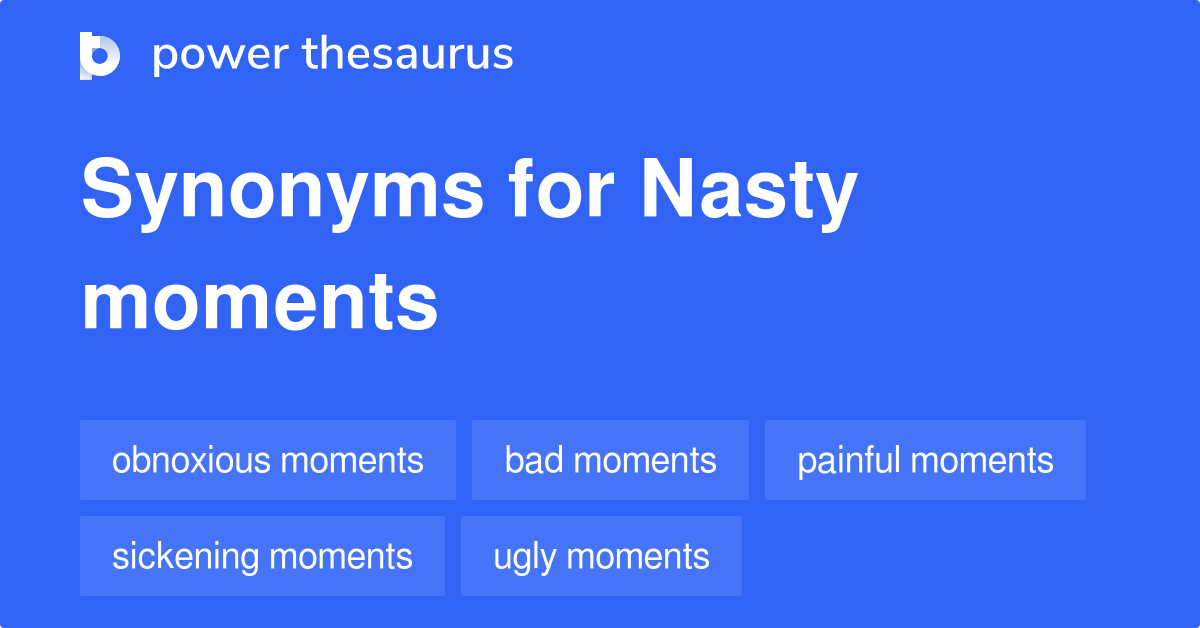 power thesaurus

Synonyms for Nasty moments

obnoxious moments
bad moments
painful moments
sickening moments
ugly moments